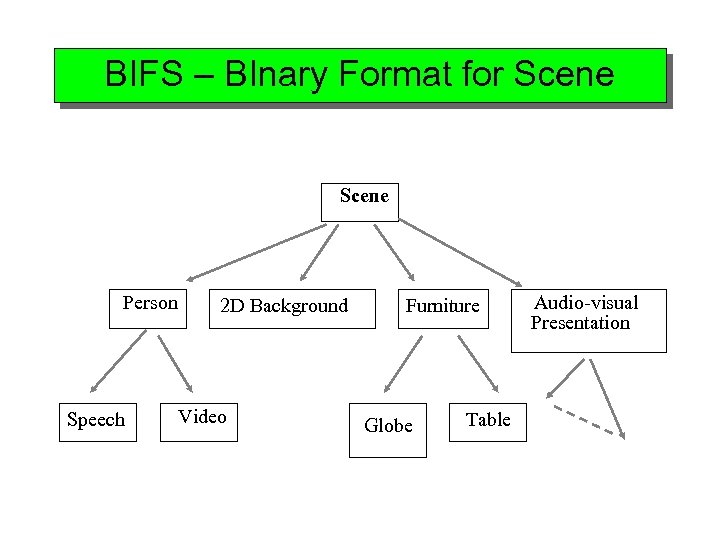 BIFS – BInary Format for Scene

Scene

Person

2D Background

Furniture

Audio-visual Presentation

Speech

Video

Globe

Table